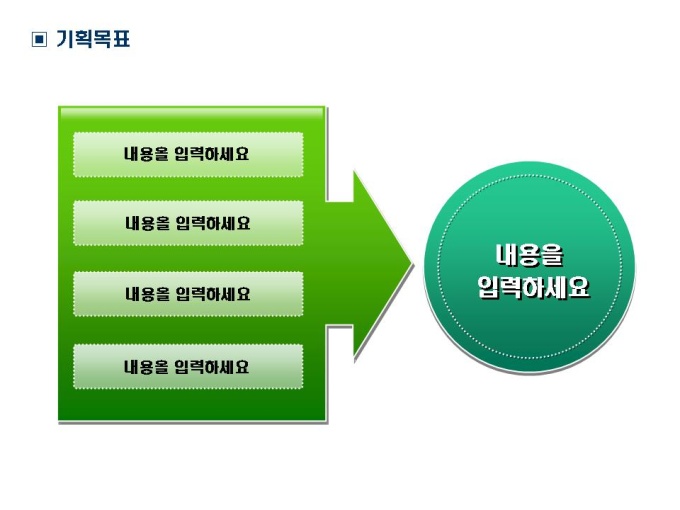 ▣ 기획목표

내용을 입력하세요

내용을 입력하세요

내용을 입력하세요

내용을 입력하세요

내용을
입력하세요